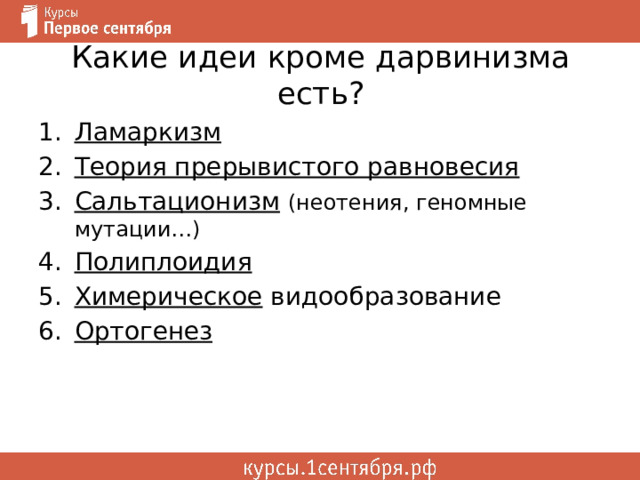 Курсы
Первое сентября

Какие идеи кроме дарвинизма есть?

1. Ламаркизм
2. Теория прерывистого равновесия
3. Сальтационизм (неотения, геномные мутации…)
4. Полиплоидия
5. Химерическое видообразование
6. Ортогенез

курсы.1сентября.рф